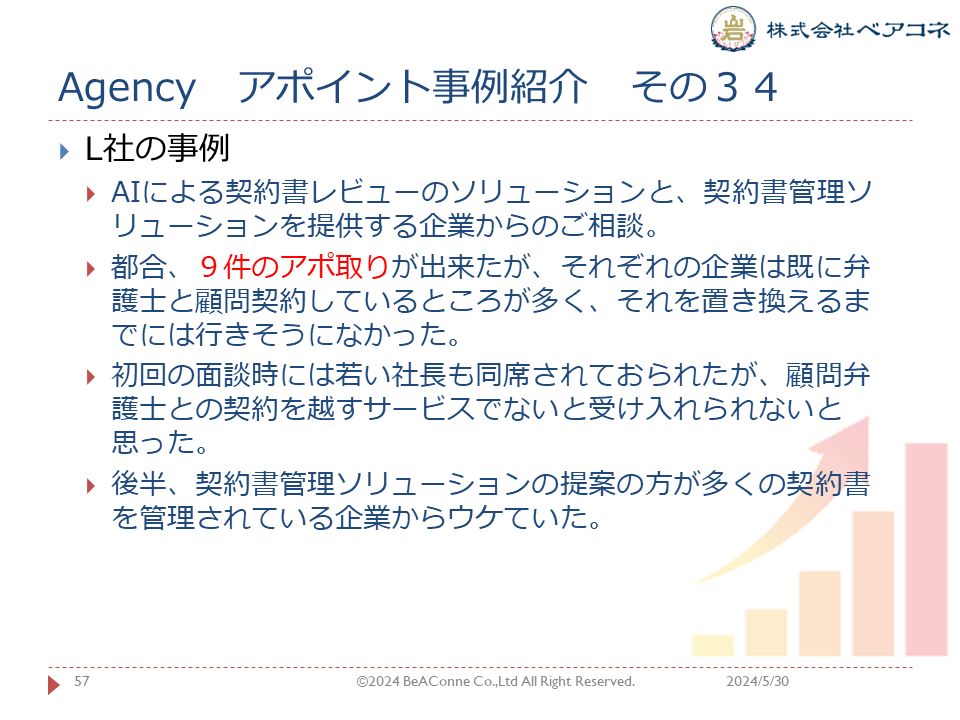 株式会社ベアコネ

Agency　アポイント事例紹介　その３４

L社の事例

AIによる契約書レビューのソリューションと、契約書管理ソリューションを提供する企業からのご相談。

都合、９件のアポ取りが出来たが、それぞれの企業は既に弁護士と顧問契約しているところが多く、それを置き換えるまでには行きそうになかった。

初回の面談時には若い社長も同席されておられたが、顧問弁護士との契約を越すサービスでないと受け入れられないと思った。

後半、契約書管理ソリューションの提案の方が多くの契約書を管理されている企業からウケていた。

57　©2024 BeAConne Co.,Ltd All Right Reserved.　2024/5/30